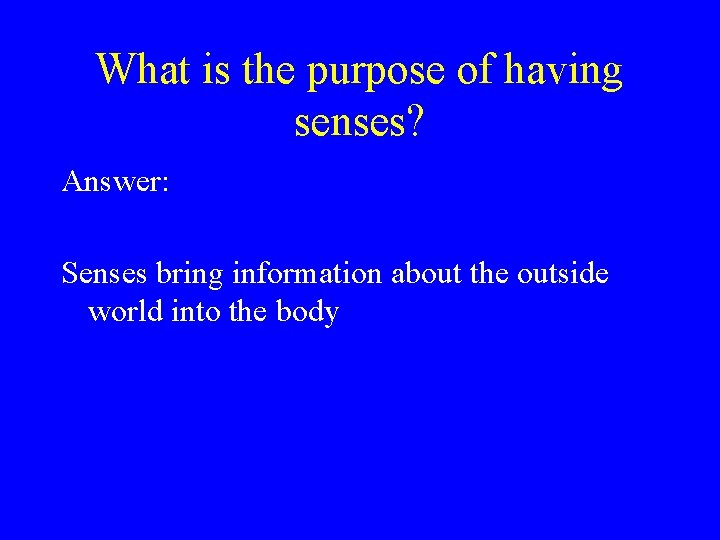 What is the purpose of having senses?

Answer:

Senses bring information about the outside world into the body